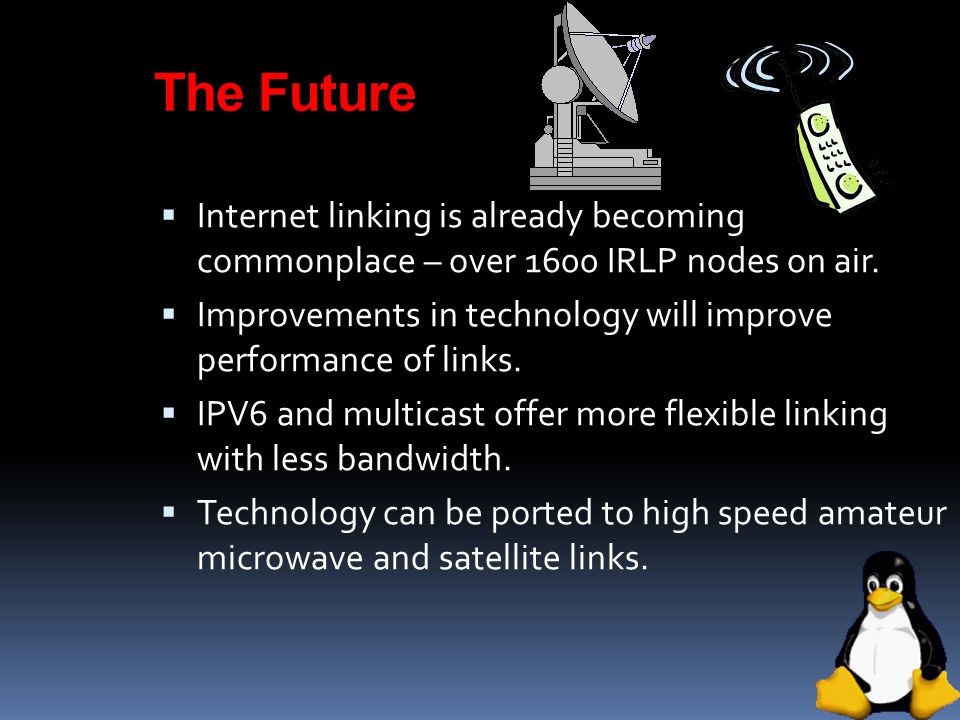 The Future

▪ Internet linking is already becoming commonplace – over 1600 IRLP nodes on air.

▪ Improvements in technology will improve performance of links.

▪ IPV6 and multicast offer more flexible linking with less bandwidth.

▪ Technology can be ported to high speed amateur microwave and satellite links.